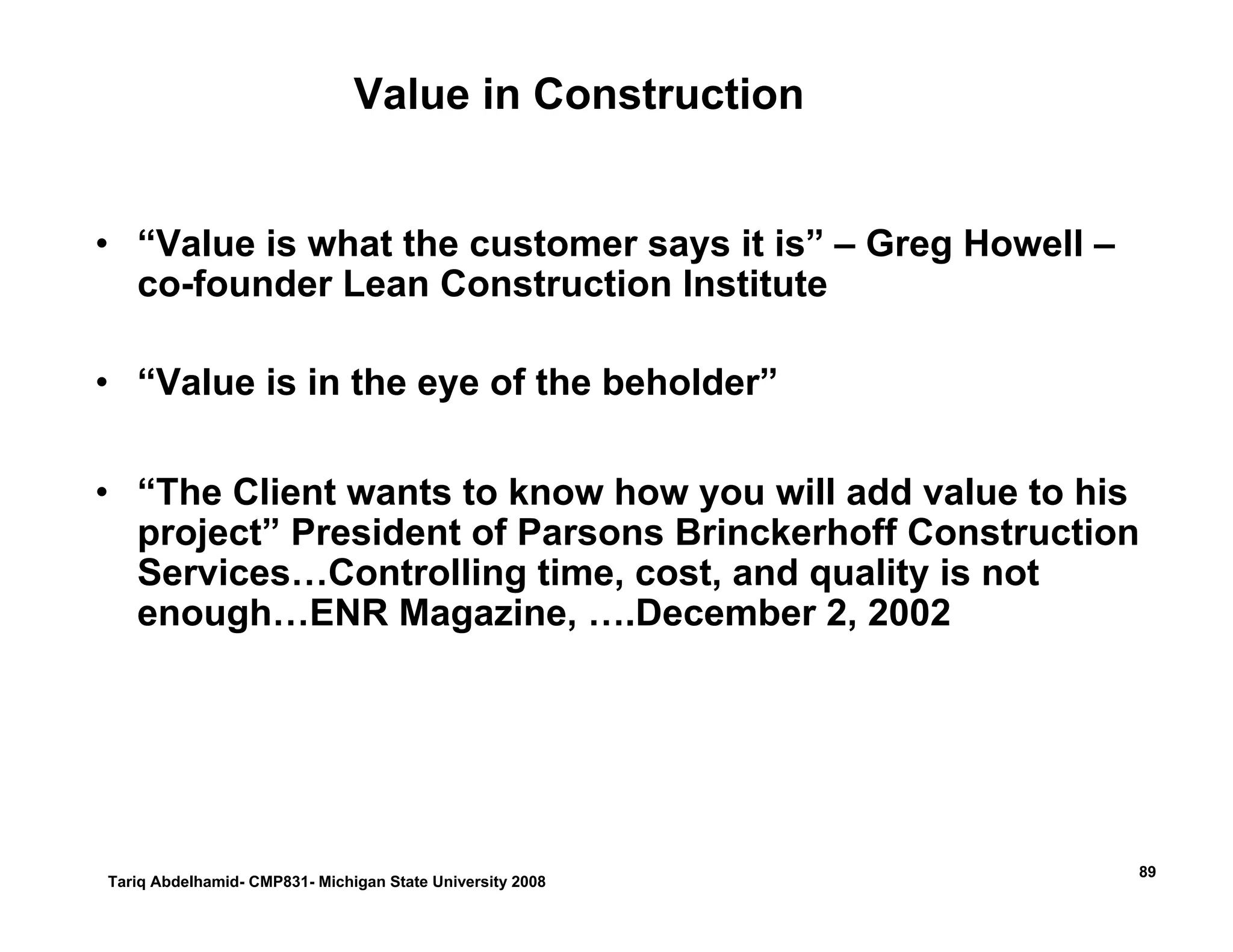 Value in Construction

• “Value is what the customer says it is” – Greg Howell – co-founder Lean Construction Institute

• “Value is in the eye of the beholder”

• “The Client wants to know how you will add value to his project” President of Parsons Brinckerhoff Construction Services…Controlling time, cost, and quality is not enough…ENR Magazine, ….December 2, 2002

Tariq Abdelhamid- CMP831- Michigan State University 2008

89